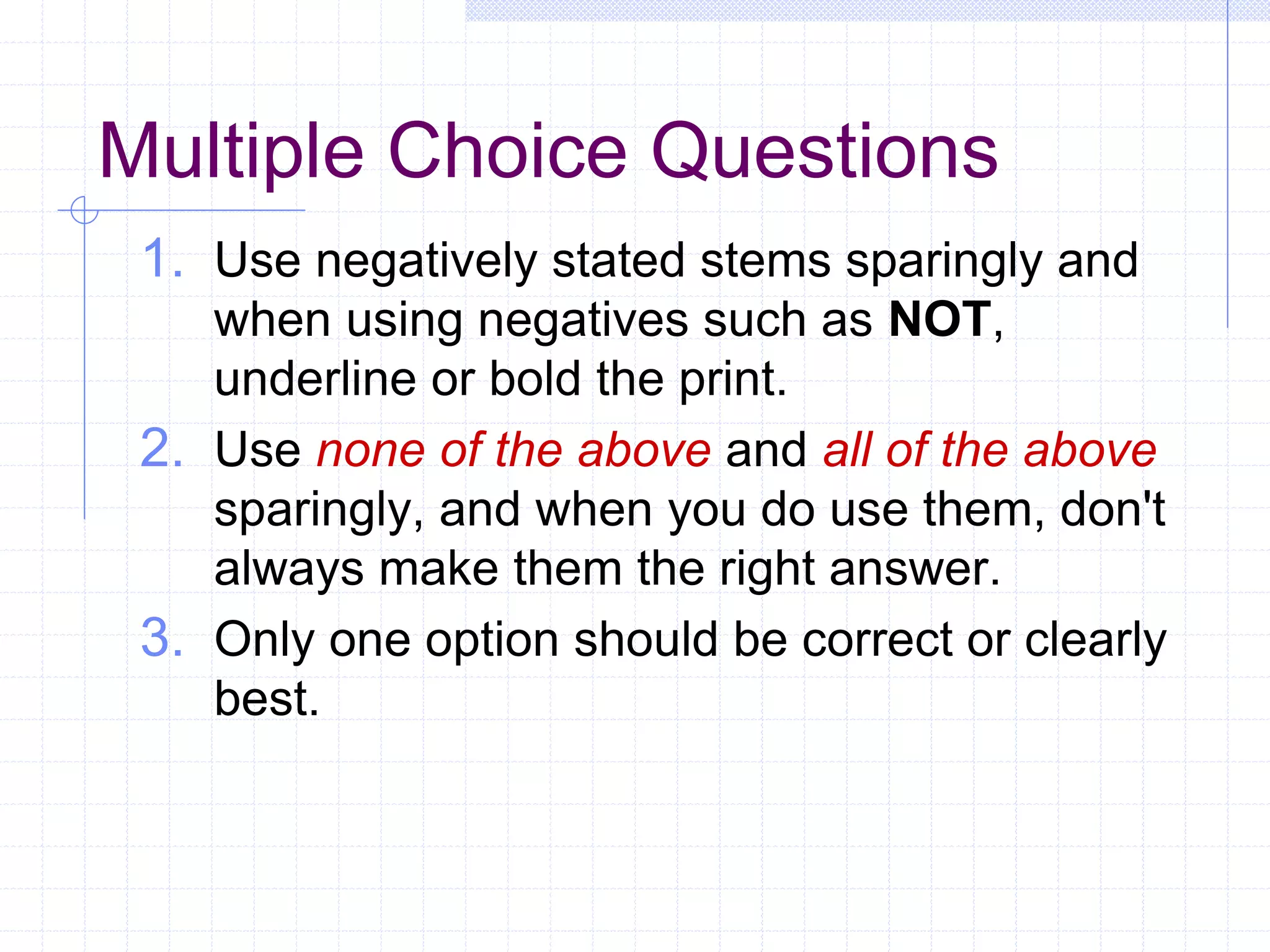 Multiple Choice Questions

1. Use negatively stated stems sparingly and when using negatives such as NOT, underline or bold the print.
2. Use none of the above and all of the above sparingly, and when you do use them, don't always make them the right answer.
3. Only one option should be correct or clearly best.